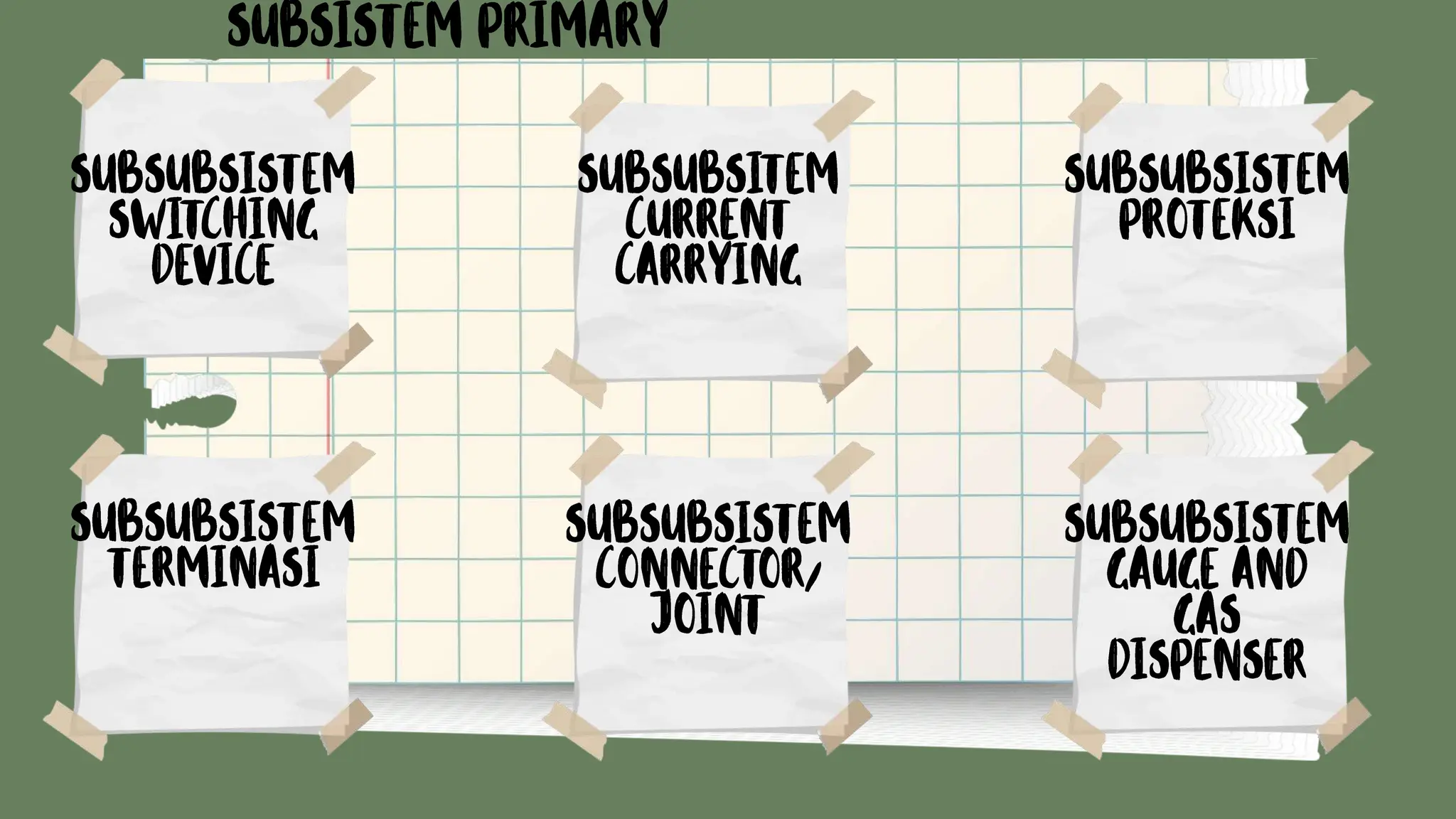 SUBSISTEM PRIMARY

SUBSUBSISTEM SWITCHING DEVICE

SUBSUBSITEM CURRENT CARRYING

SUBSUBSISTEM PROTEKSI

SUBSUBSISTEM TERMINASI

SUBSUBSISTEM CONNECTOR/ JOINT

SUBSUBSISTEM GAUGE AND GAS DISPENSER